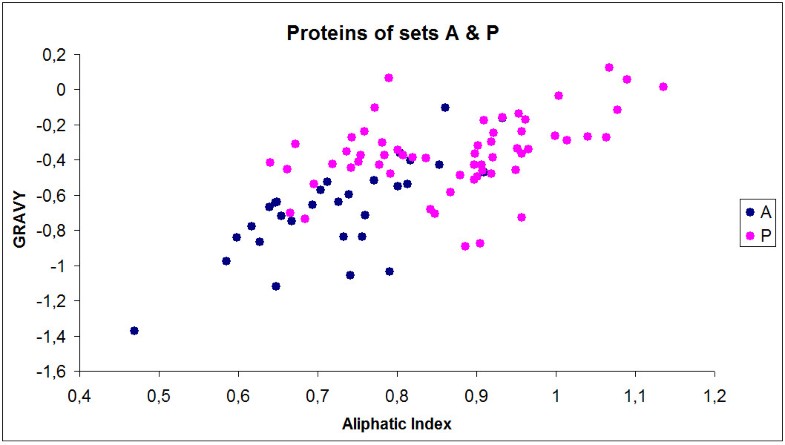 Proteins of sets A & P

GRAVY

0,2
0
-0,2
-0,4
-0,6
-0,8
-1
-1,2
-1,4
-1,6

0,4 0,5 0,6 0,7 0,8 0,9 1 1,1 1,2

Aliphatic Index

A
P